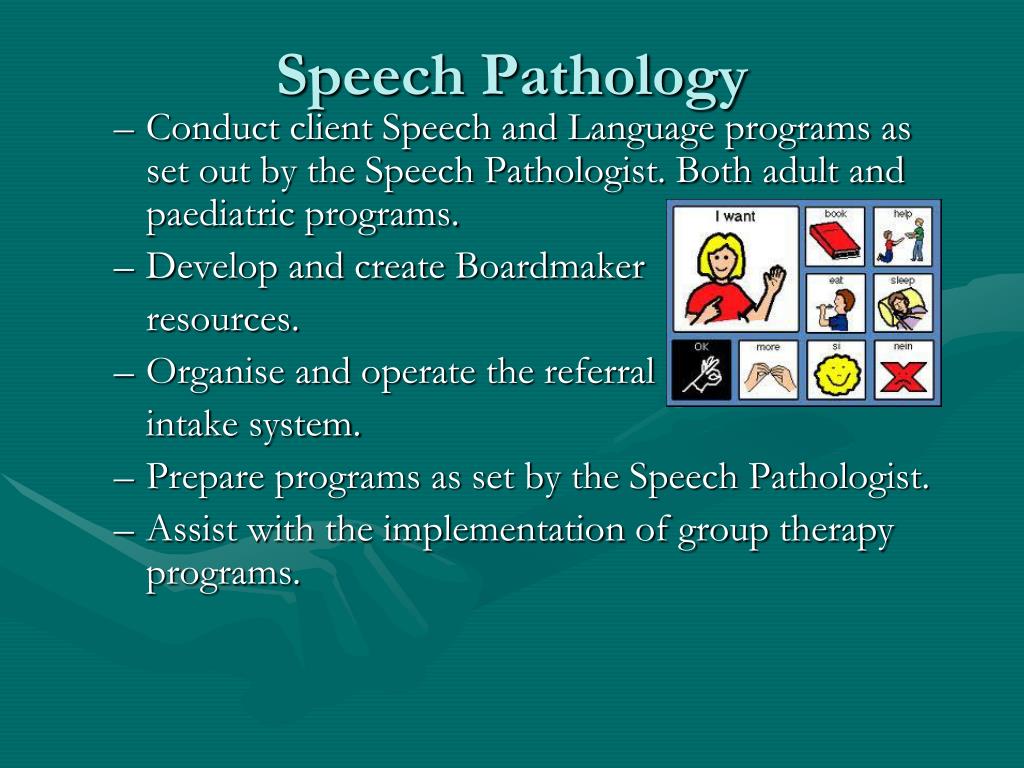 Speech Pathology

– Conduct client Speech and Language programs as set out by the Speech Pathologist. Both adult and paediatric programs.

– Develop and create Boardmaker resources.

– Organise and operate the referral intake system.

– Prepare programs as set by the Speech Pathologist.

– Assist with the implementation of group therapy programs.

I want
book
help
eat
sleep
OK
more
si
nein